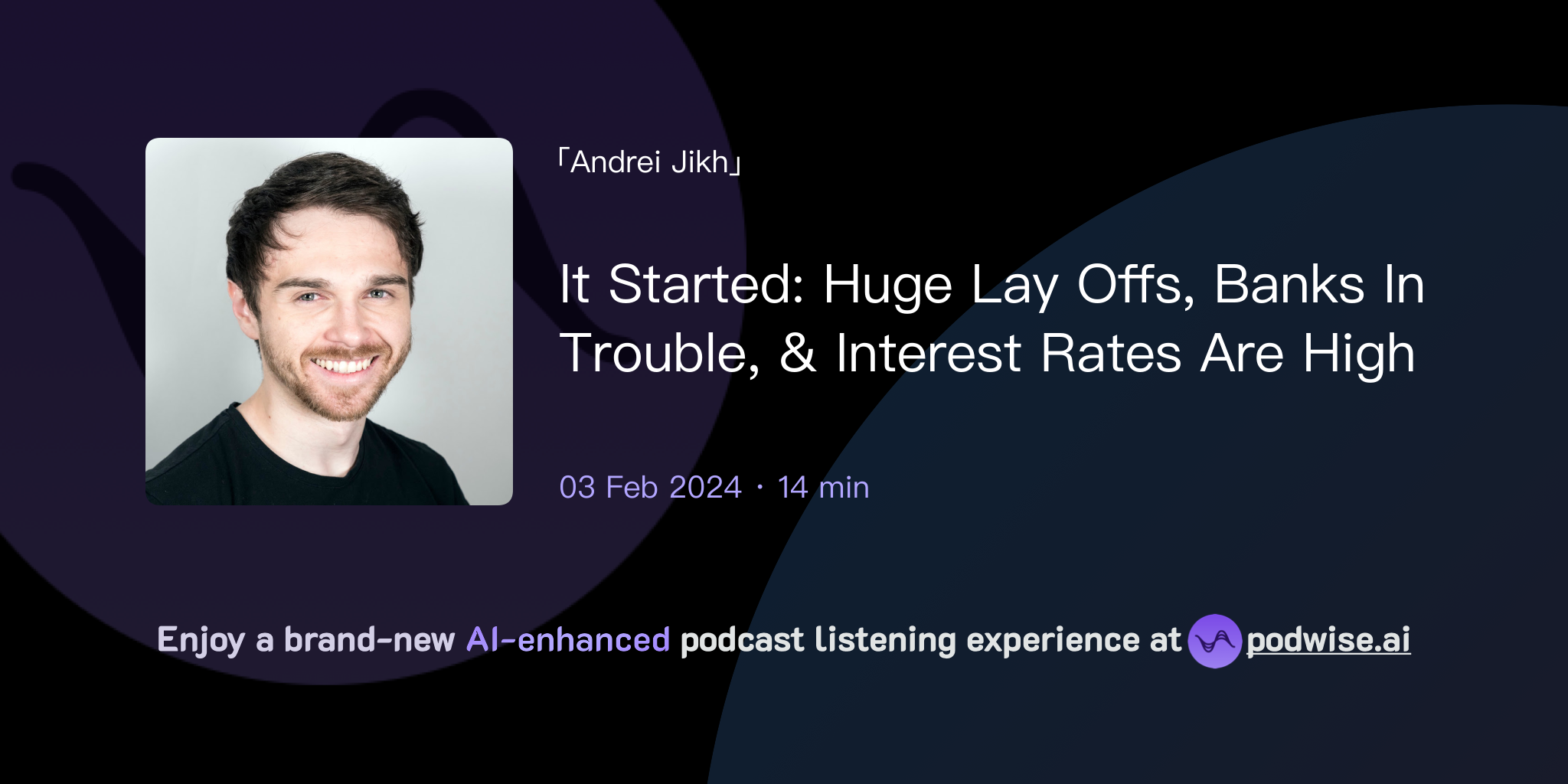 「Andrei Jikh」

It Started: Huge Lay Offs, Banks In Trouble, & Interest Rates Are High

03 Feb 2024 · 14 min

Enjoy a brand-new AI-enhanced podcast listening experience at podwise.ai